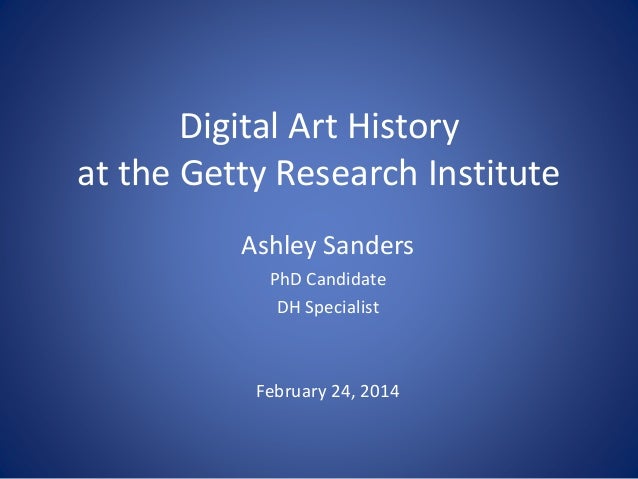 Digital Art History
at the Getty Research Institute

Ashley Sanders

PhD Candidate

DH Specialist

February 24, 2014